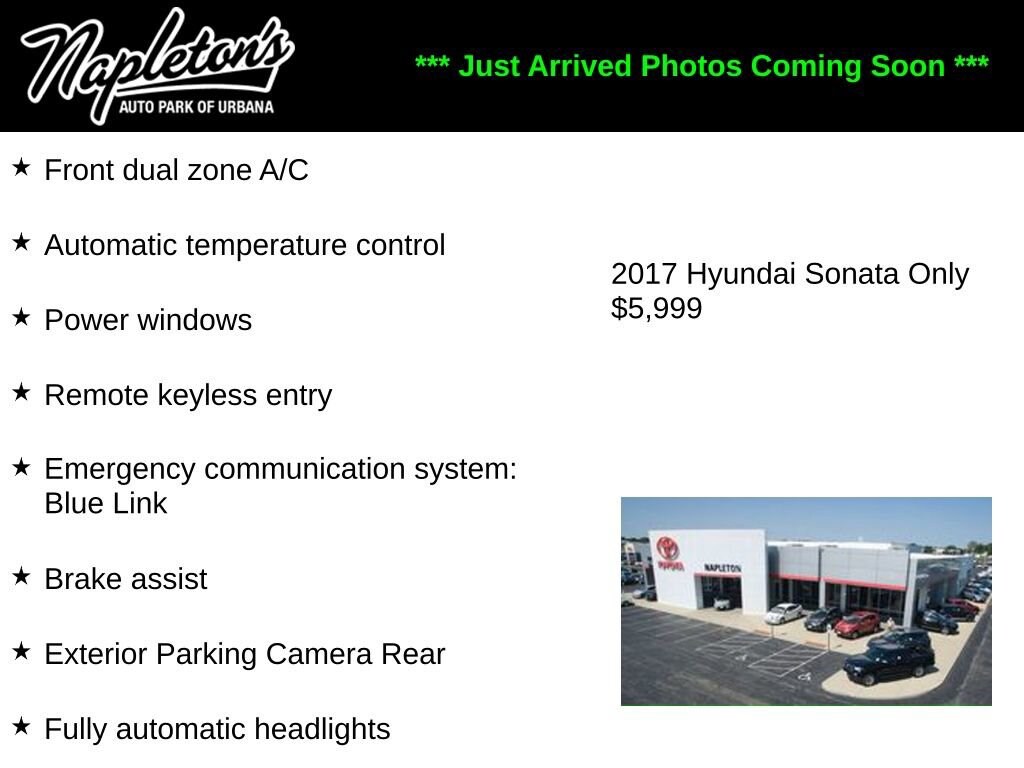 Napleton's
AUTO PARK OF URBANA

*** Just Arrived Photos Coming Soon ***

★ Front dual zone A/C

★ Automatic temperature control

★ Power windows

★ Remote keyless entry

★ Emergency communication system: Blue Link

★ Brake assist

★ Exterior Parking Camera Rear

★ Fully automatic headlights

2017 Hyundai Sonata Only $5,999

TOYOTA

NAPLETON